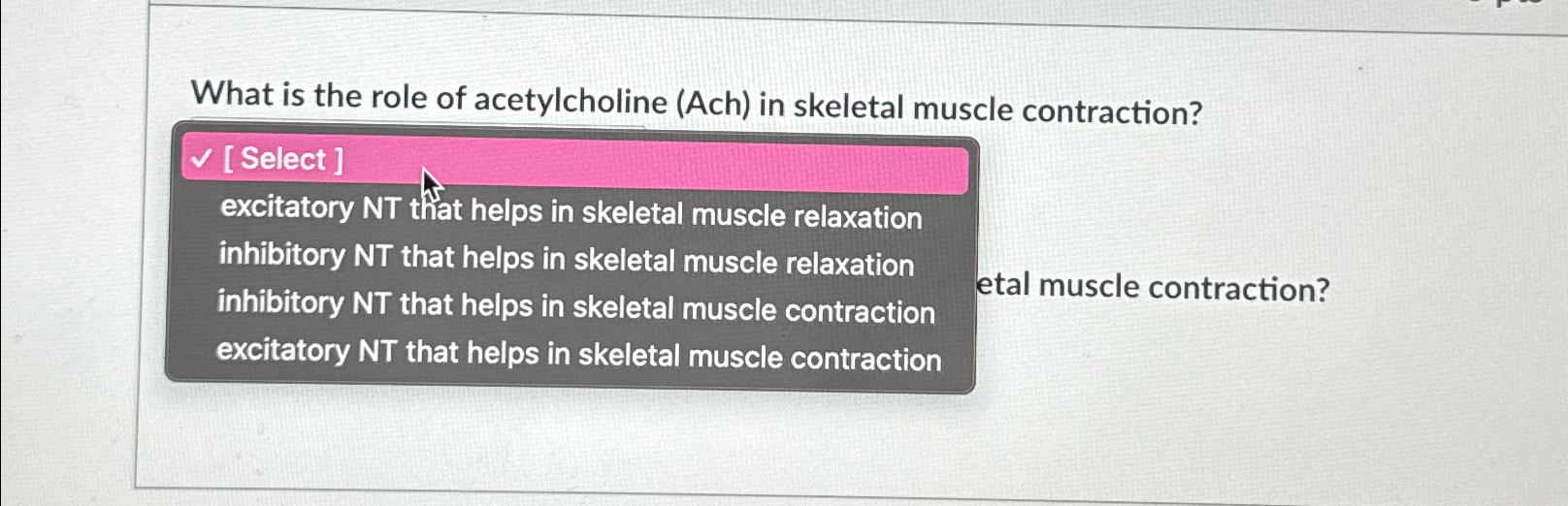 What is the role of acetylcholine (Ach) in skeletal muscle contraction?

✓ [ Select ]
excitatory NT that helps in skeletal muscle relaxation
inhibitory NT that helps in skeletal muscle relaxation
inhibitory NT that helps in skeletal muscle contraction
excitatory NT that helps in skeletal muscle contraction

etal muscle contraction?